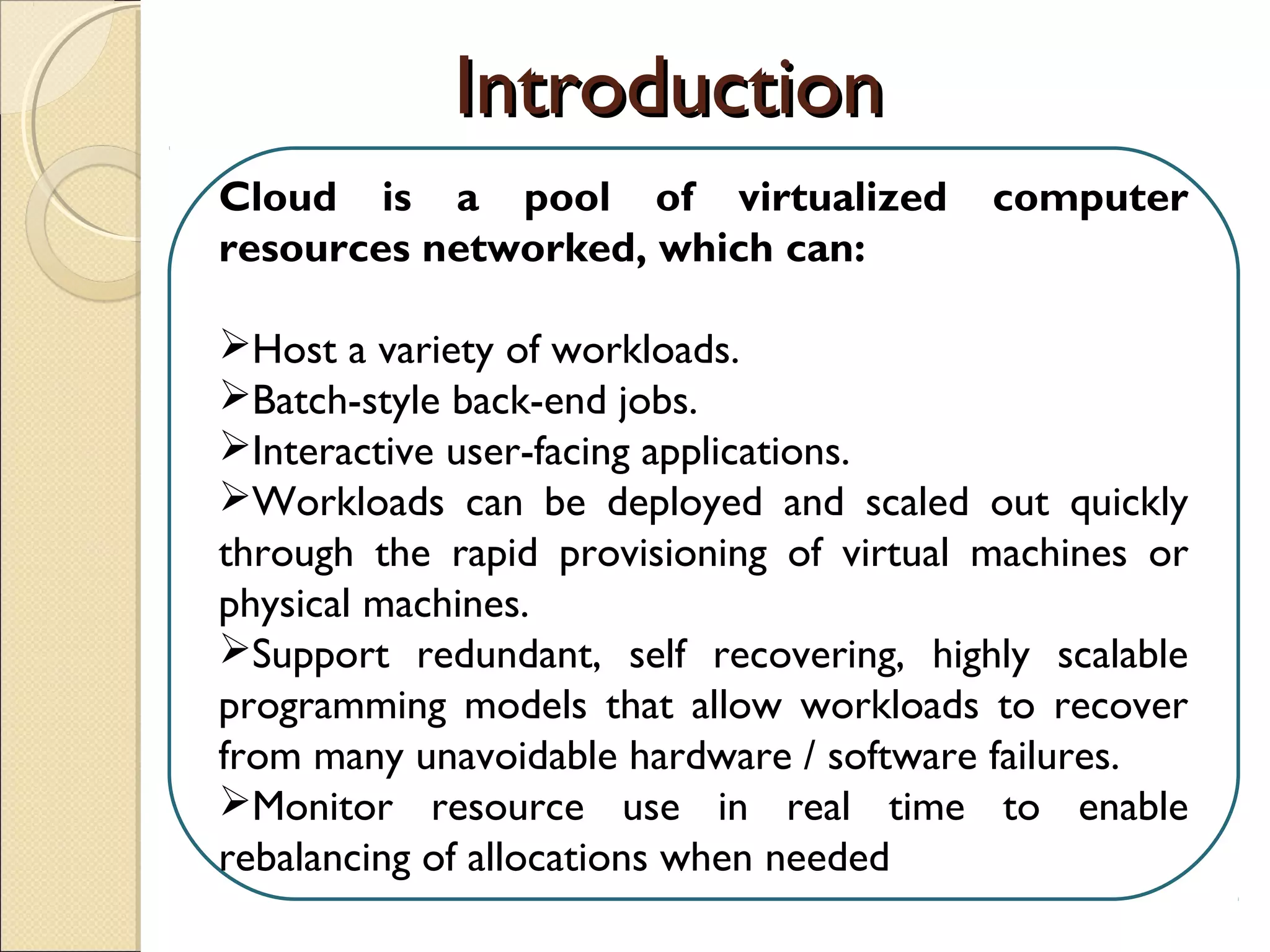 Introduction

Cloud is a pool of virtualized computer resources networked, which can:

➢Host a variety of workloads.
➢Batch-style back-end jobs.
➢Interactive user-facing applications.
➢Workloads can be deployed and scaled out quickly through the rapid provisioning of virtual machines or physical machines.
➢Support redundant, self recovering, highly scalable programming models that allow workloads to recover from many unavoidable hardware / software failures.
➢Monitor resource use in real time to enable rebalancing of allocations when needed